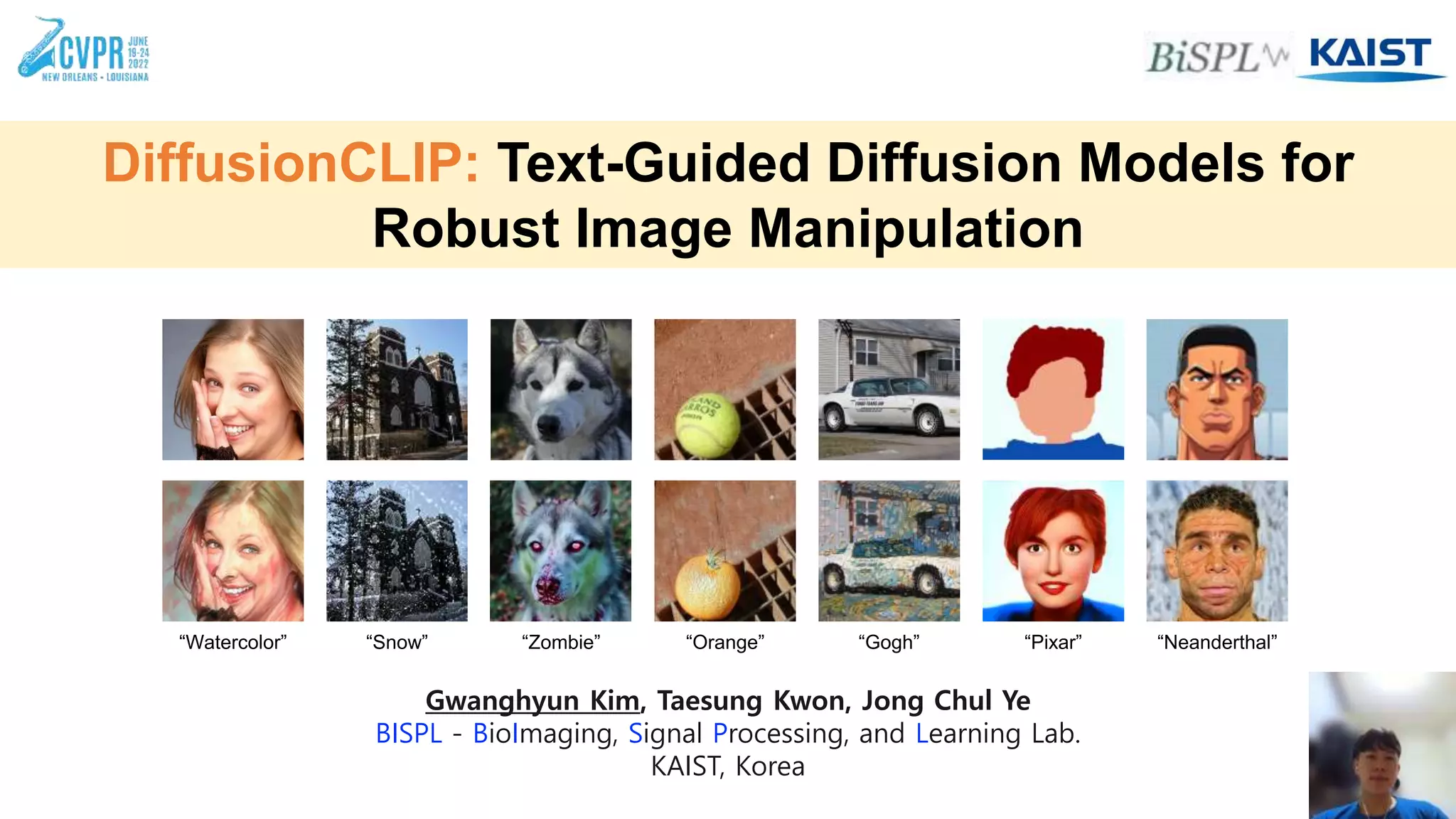 CVPR JUNE 19-24 2022 NEW ORLEANS • LOUISIANA

BiSPL KAIST

DiffusionCLIP: Text-Guided Diffusion Models for Robust Image Manipulation

“Watercolor” “Snow” “Zombie” “Orange” “Gogh” “Pixar” “Neanderthal”

Gwanghyun Kim, Taesung Kwon, Jong Chul Ye
BISPL - BioImaging, Signal Processing, and Learning Lab.
KAIST, Korea